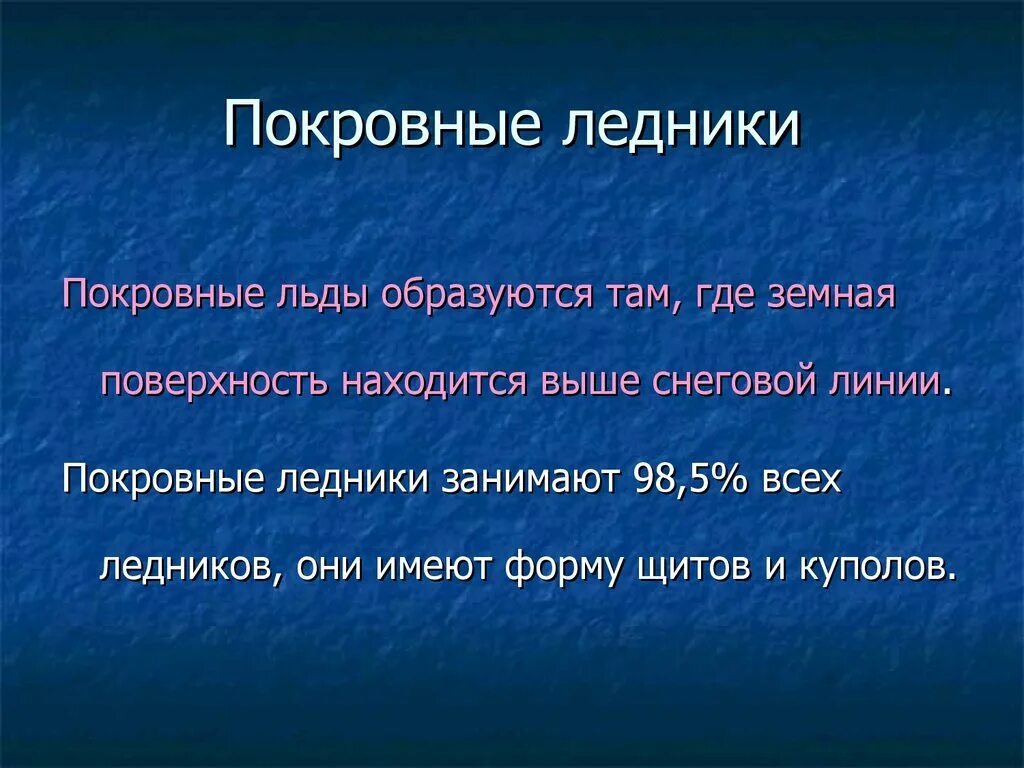 Покровные ледники

Покровные льды образуются там, где земная поверхность находится выше снеговой линии.

Покровные ледники занимают 98,5% всех ледников, они имеют форму щитов и куполов.